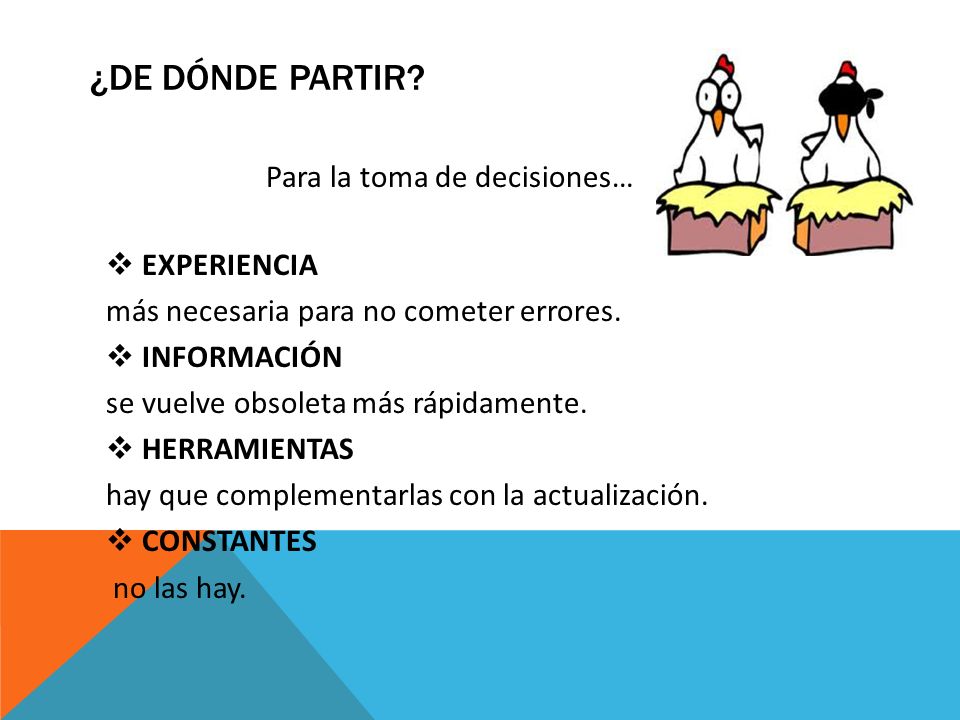 ¿DE DÓNDE PARTIR?

Para la toma de decisiones…

❖ EXPERIENCIA
más necesaria para no cometer errores.
❖ INFORMACIÓN
se vuelve obsoleta más rápidamente.
❖ HERRAMIENTAS
hay que complementarlas con la actualización.
❖ CONSTANTES
no las hay.